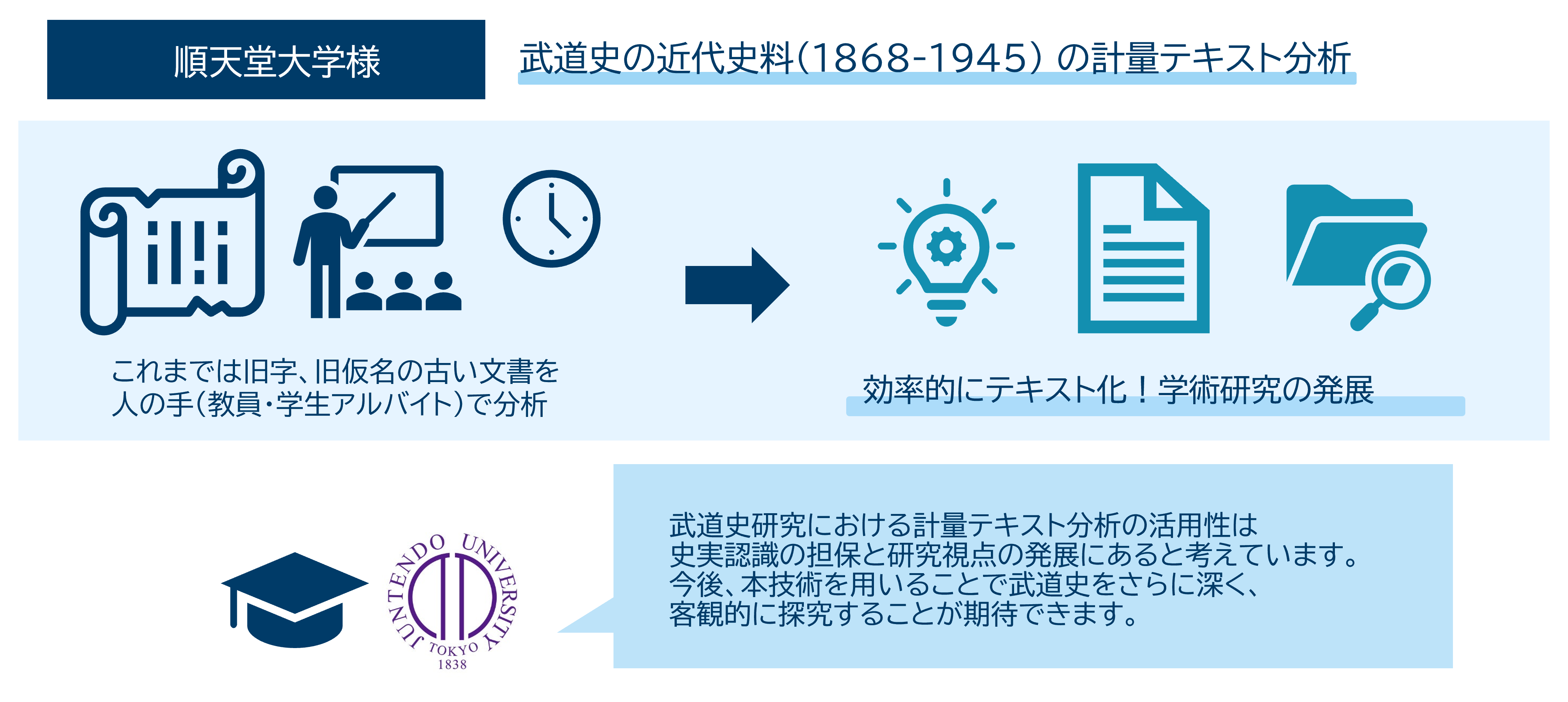 順天堂大学様

武道史の近代史料（1868-1945）の計量テキスト分析

これまでは旧字、旧仮名の古い文書を人の手（教員・学生アルバイト）で分析

効率的にテキスト化！学術研究の発展

JUNTENDO UNIVERSITY TOKYO 1838

武道史研究における計量テキスト分析の活用性は史実認識の担保と研究視点の発展にあると考えています。今後、本技術を用いることで武道史をさらに深く、客観的に探究することが期待できます。